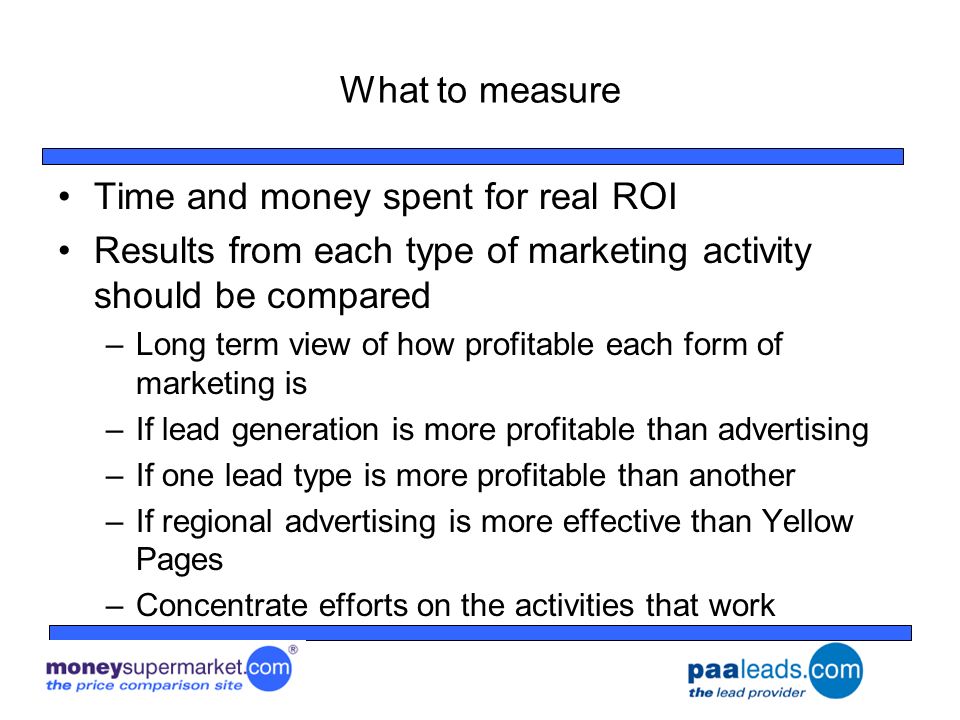 What to measure

• Time and money spent for real ROI
• Results from each type of marketing activity should be compared
– Long term view of how profitable each form of marketing is
– If lead generation is more profitable than advertising
– If one lead type is more profitable than another
– If regional advertising is more effective than Yellow Pages
– Concentrate efforts on the activities that work

moneysupermarket.com®
the price comparison site

paaleads.com
the lead provider